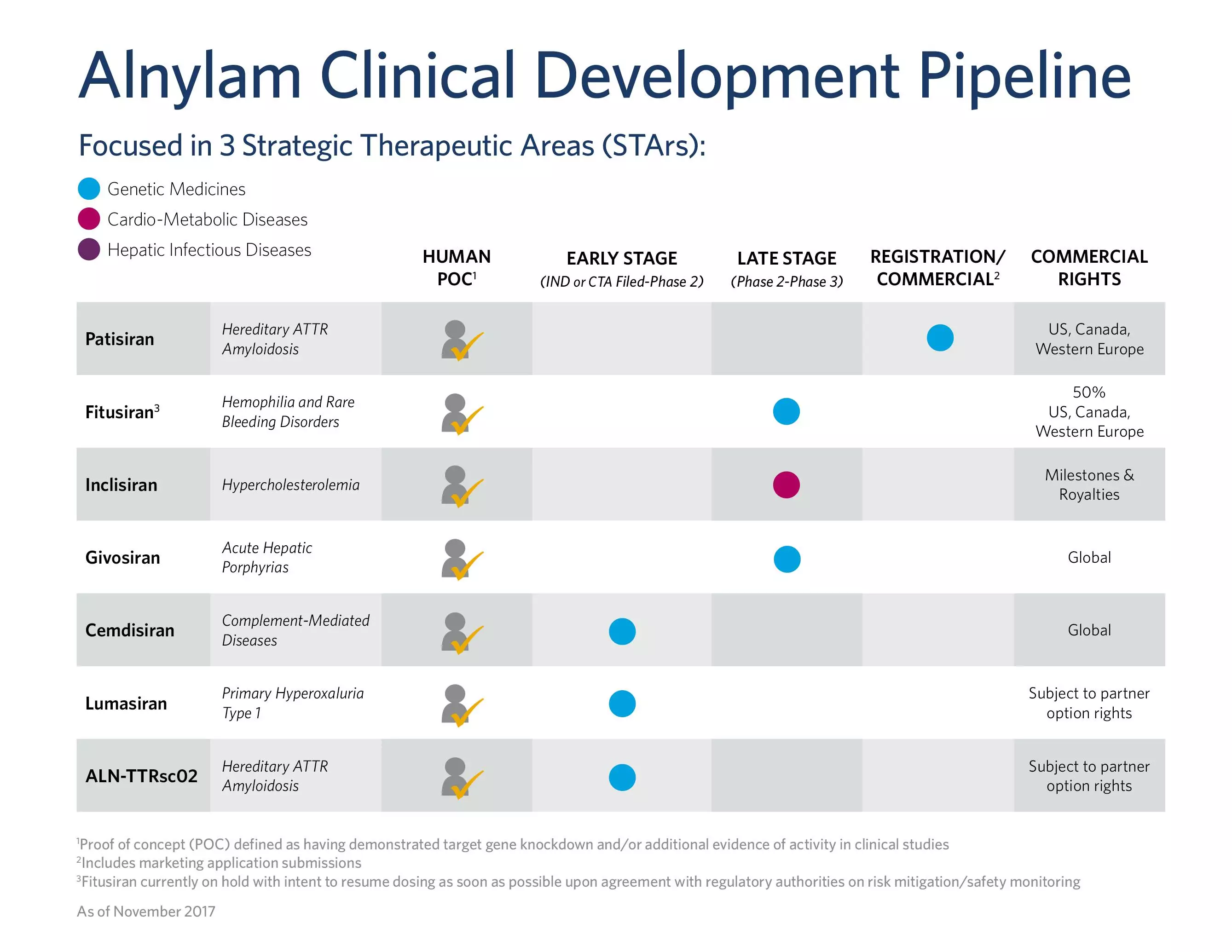 Alnylam Clinical Development Pipeline

Focused in 3 Strategic Therapeutic Areas (STArs):

Genetic Medicines
Cardio-Metabolic Diseases
Hepatic Infectious Diseases

| | | HUMAN POC$^1$ | EARLY STAGE (IND or CTA Filed-Phase 2) | LATE STAGE (Phase 2-Phase 3) | REGISTRATION/ COMMERCIAL$^2$ | COMMERCIAL RIGHTS |
|---|---|---|---|---|---|---|
| Patisiran | Hereditary ATTR Amyloidosis | | | | | US, Canada, Western Europe |
| Fitusiran$^3$ | Hemophilia and Rare Bleeding Disorders | | | | | 50% US, Canada, Western Europe |
| Inclisiran | Hypercholesterolemia | | | | | Milestones & Royalties |
| Givosiran | Acute Hepatic Porphyrias | | | | | Global |
| Cemdisiran | Complement-Mediated Diseases | | | | | Global |
| Lumasiran | Primary Hyperoxaluria Type 1 | | | | | Subject to partner option rights |
| ALN-TTRsc02 | Hereditary ATTR Amyloidosis | | | | | Subject to partner option rights |

$^1$Proof of concept (POC) defined as having demonstrated target gene knockdown and/or additional evidence of activity in clinical studies
$^2$Includes marketing application submissions
$^3$Fitusiran currently on hold with intent to resume dosing as soon as possible upon agreement with regulatory authorities on risk mitigation/safety monitoring

As of November 2017